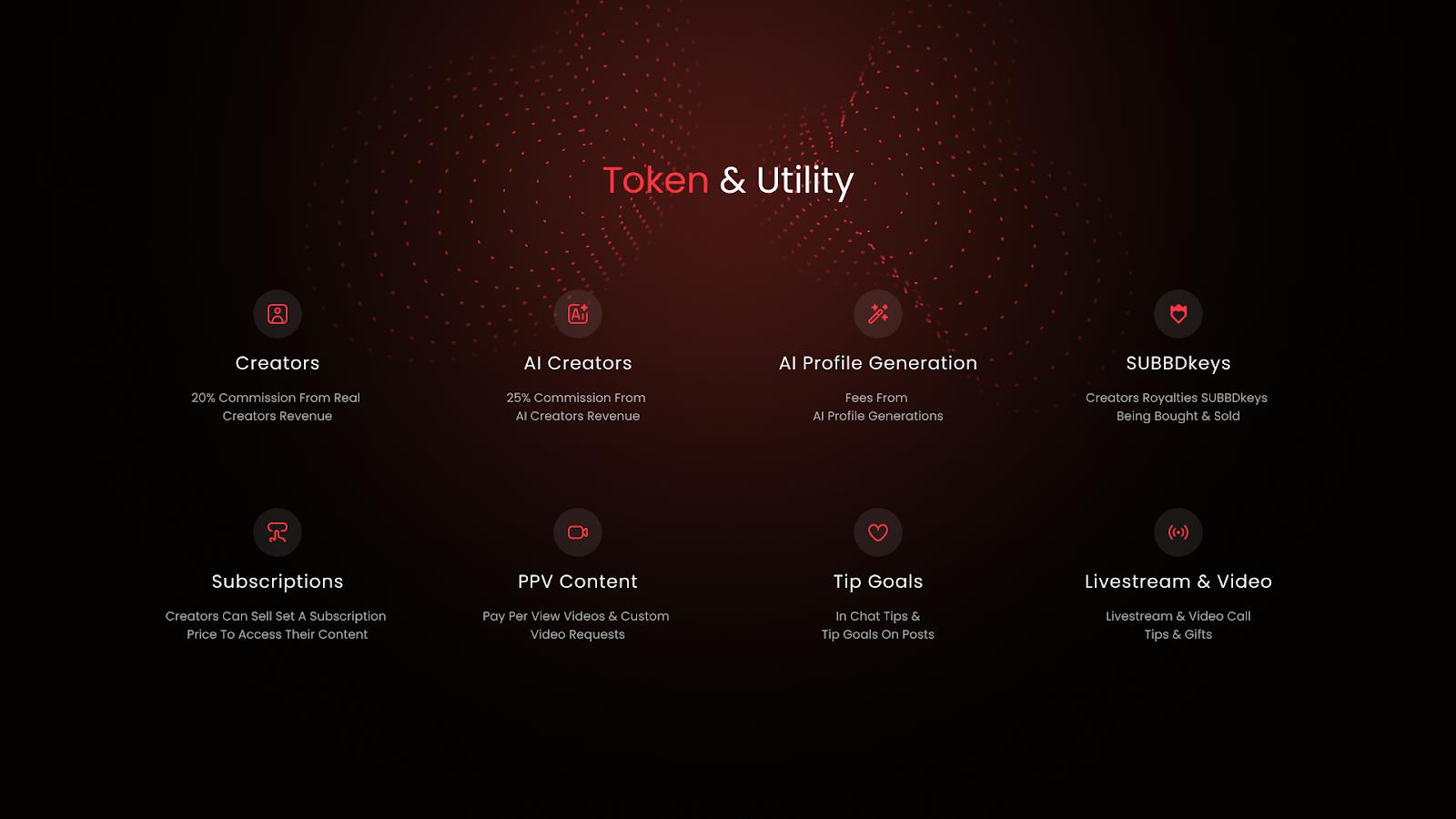 Token & Utility

Creators

20% Commission From Real Creators Revenue

AI Creators

25% Commission From AI Creators Revenue

AI Profile Generation

Fees From AI Profile Generations

SUBBDkeys

Creators Royalties SUBBDkeys Being Bought & Sold

Subscriptions

Creators Can Sell Set A Subscription Price To Access Their Content

PPV Content

Pay Per View Videos & Custom Video Requests

Tip Goals

In Chat Tips & Tip Goals On Posts

Livestream & Video

Livestream & Video Call Tips & Gifts